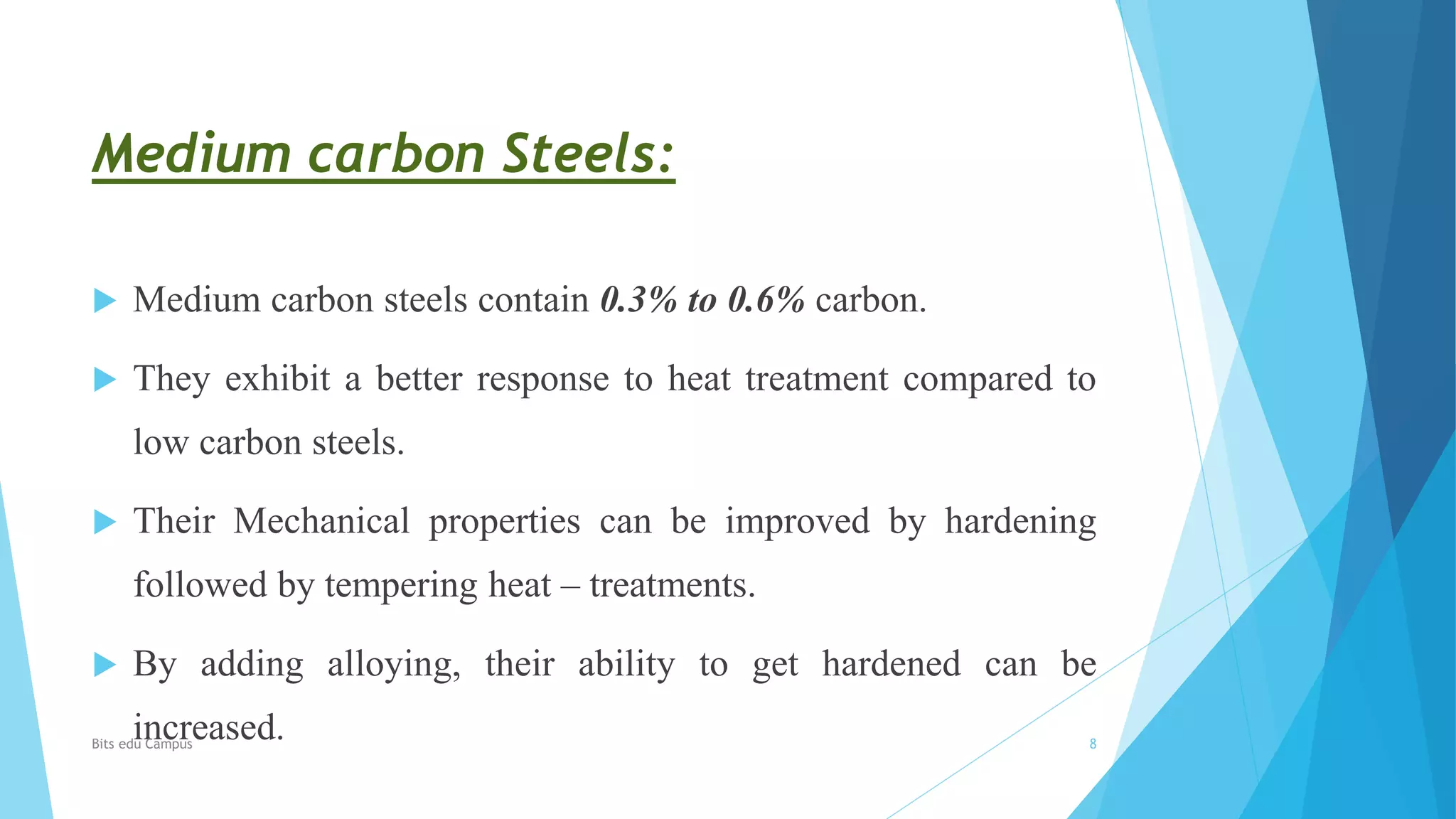 Medium carbon Steels:

Medium carbon steels contain 0.3% to 0.6% carbon.

They exhibit a better response to heat treatment compared to low carbon steels.

Their Mechanical properties can be improved by hardening followed by tempering heat – treatments.

By adding alloying, their ability to get hardened can be increased.

Bits edu Campus

8